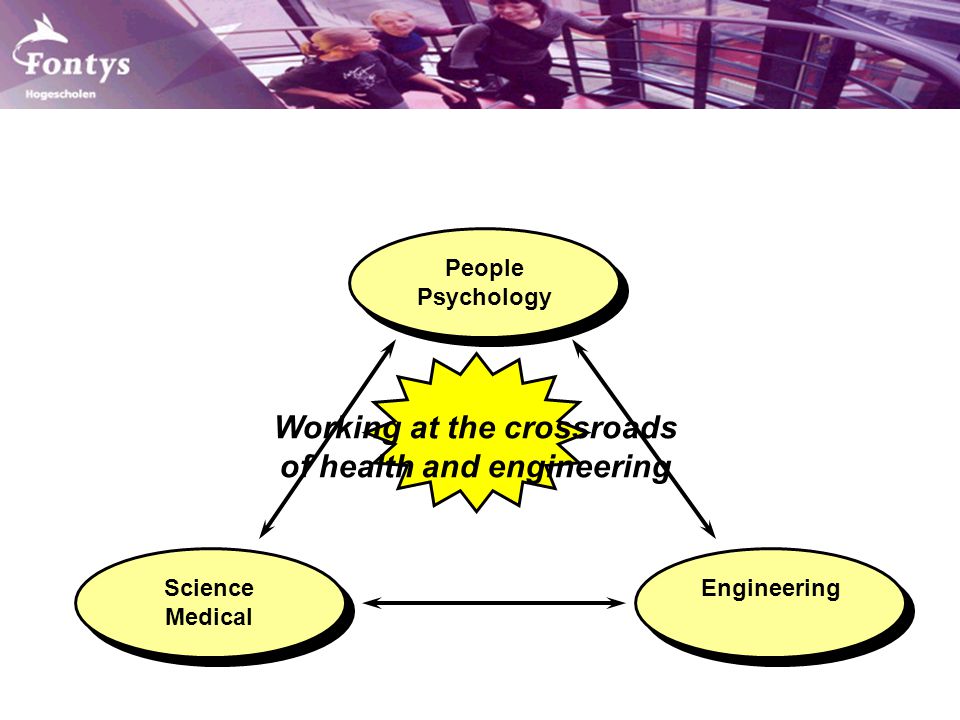 Fontys
Hogescholen

People
Psychology

Working at the crossroads of health and engineering

Science
Medical

Engineering